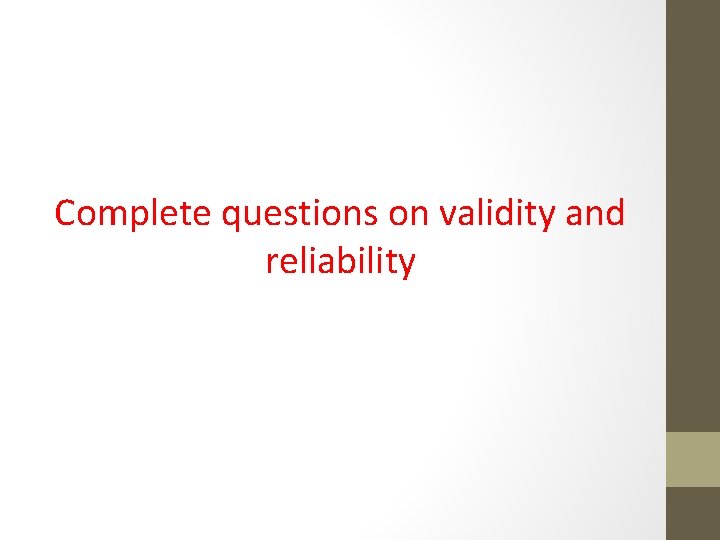 Complete questions on validity and reliability